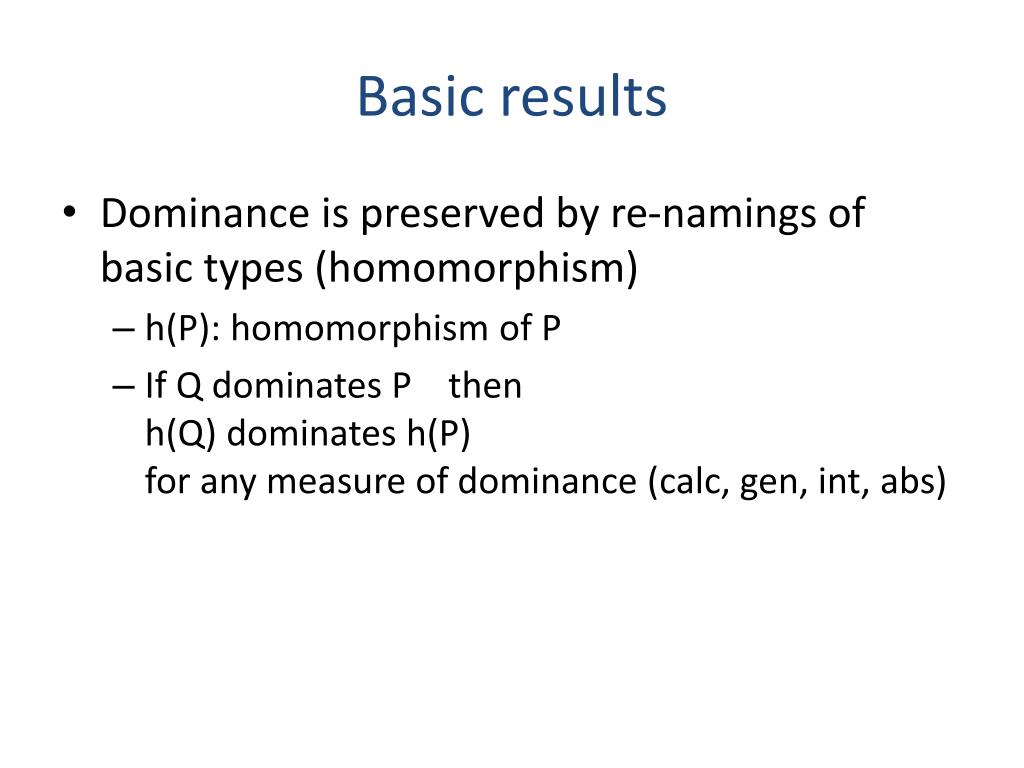 Basic results

• Dominance is preserved by re-namings of basic types (homomorphism)
– h(P): homomorphism of P
– If Q dominates P then
h(Q) dominates h(P)
for any measure of dominance (calc, gen, int, abs)